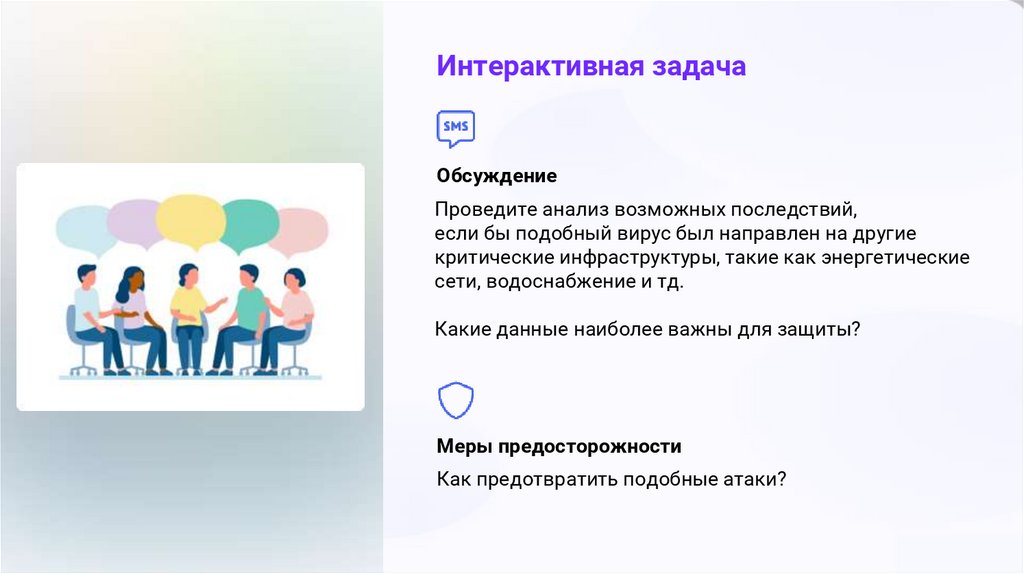 Интерактивная задача

SMS

Обсуждение

Проведите анализ возможных последствий, если бы подобный вирус был направлен на другие критические инфраструктуры, такие как энергетические сети, водоснабжение и тд.

Какие данные наиболее важны для защиты?

Меры предосторожности

Как предотвратить подобные атаки?